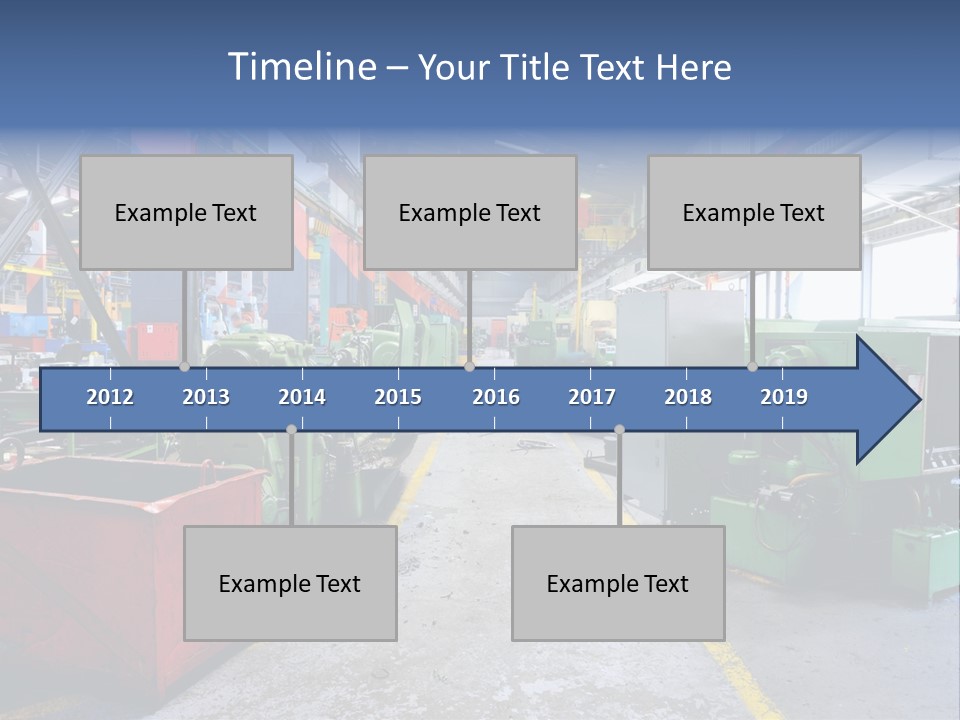 Timeline – Your Title Text Here

Example Text

Example Text

Example Text

2012 2013 2014 2015 2016 2017 2018 2019

Example Text

Example Text